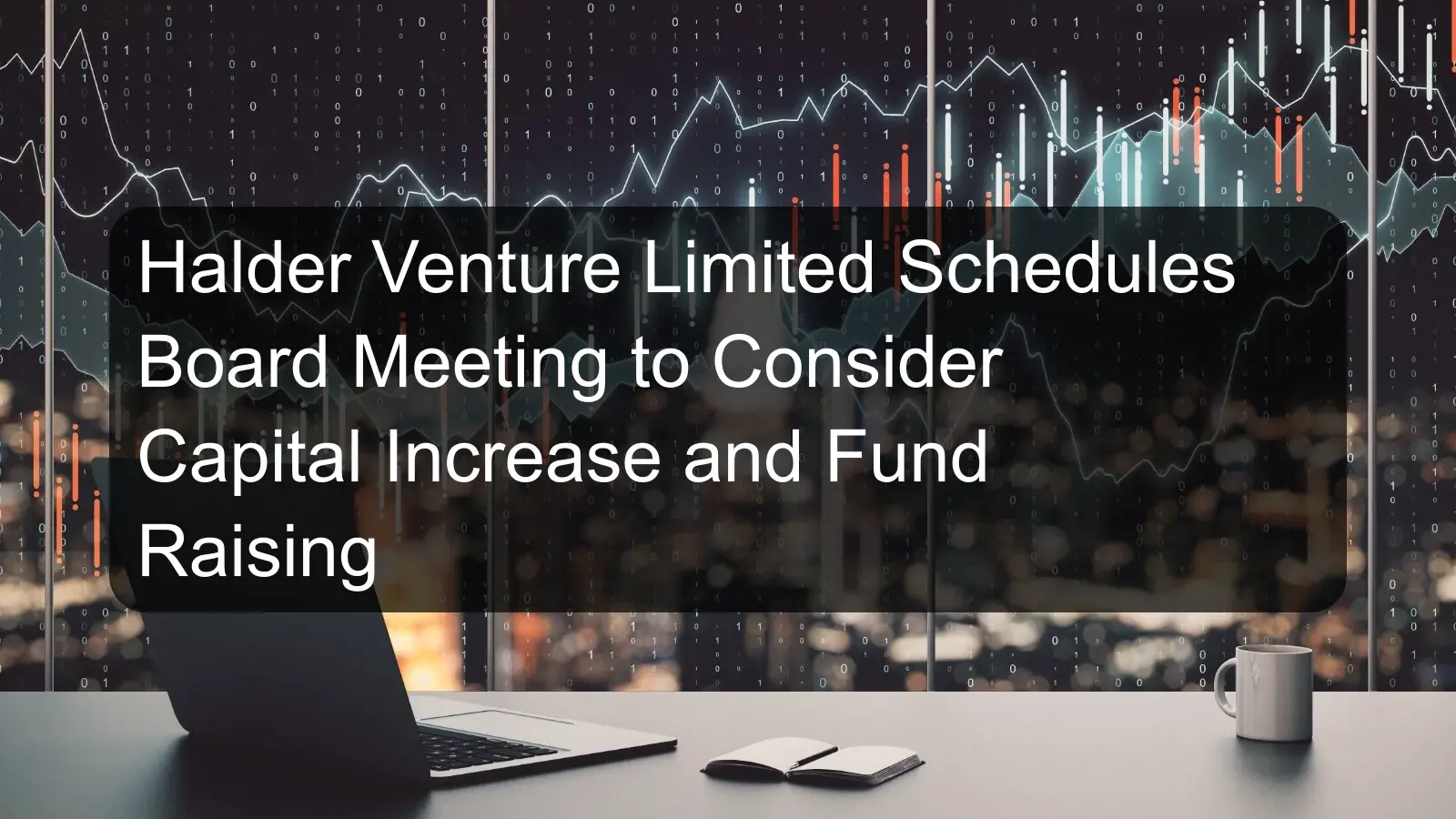 Halder Venture Limited Schedules Board Meeting to Consider Capital Increase and Fund Raising